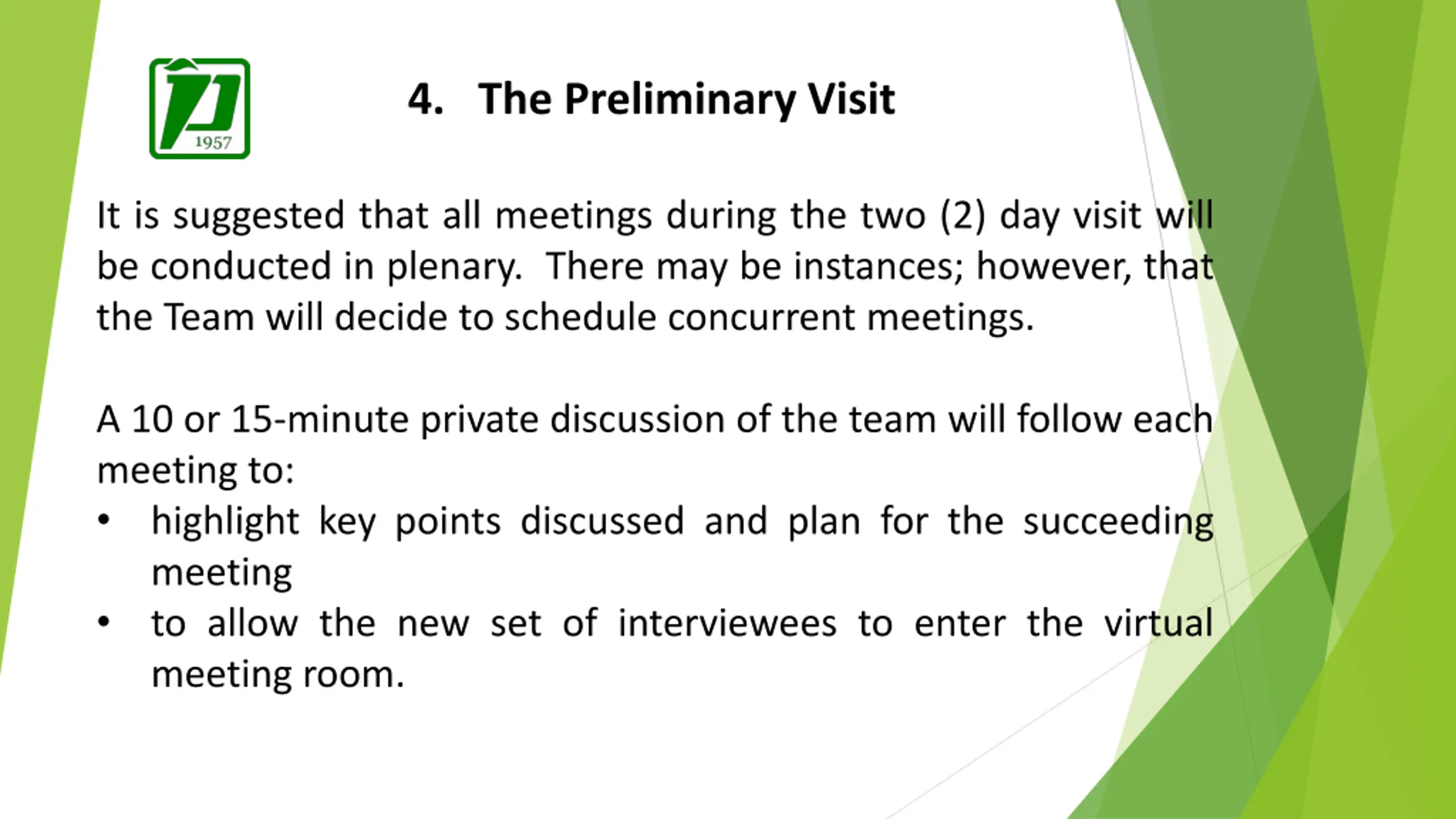 1957

4. The Preliminary Visit

It is suggested that all meetings during the two (2) day visit will be conducted in plenary. There may be instances; however, that the Team will decide to schedule concurrent meetings.

A 10 or 15-minute private discussion of the team will follow each meeting to:
• highlight key points discussed and plan for the succeeding meeting
• to allow the new set of interviewees to enter the virtual meeting room.